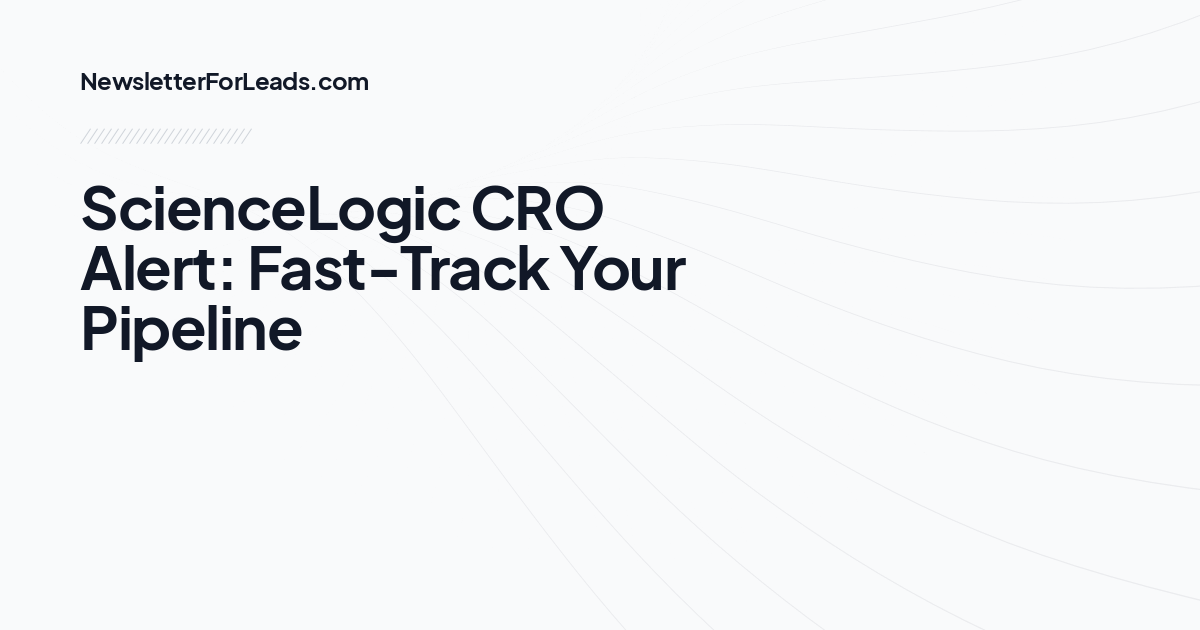 NewsletterForLeads.com

ScienceLogic CRO Alert: Fast-Track Your Pipeline